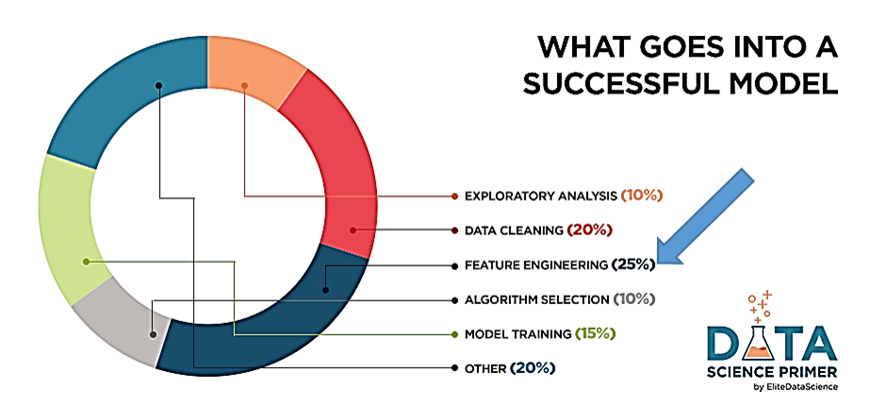 WHAT GOES INTO A SUCCESSFUL MODEL

EXPLORATORY ANALYSIS (10%)

DATA CLEANING (20%)

FEATURE ENGINEERING (25%)

ALGORITHM SELECTION (10%)

MODEL TRAINING (15%)

OTHER (20%)

DATA
SCIENCE PRIMER
by EliteDataScience